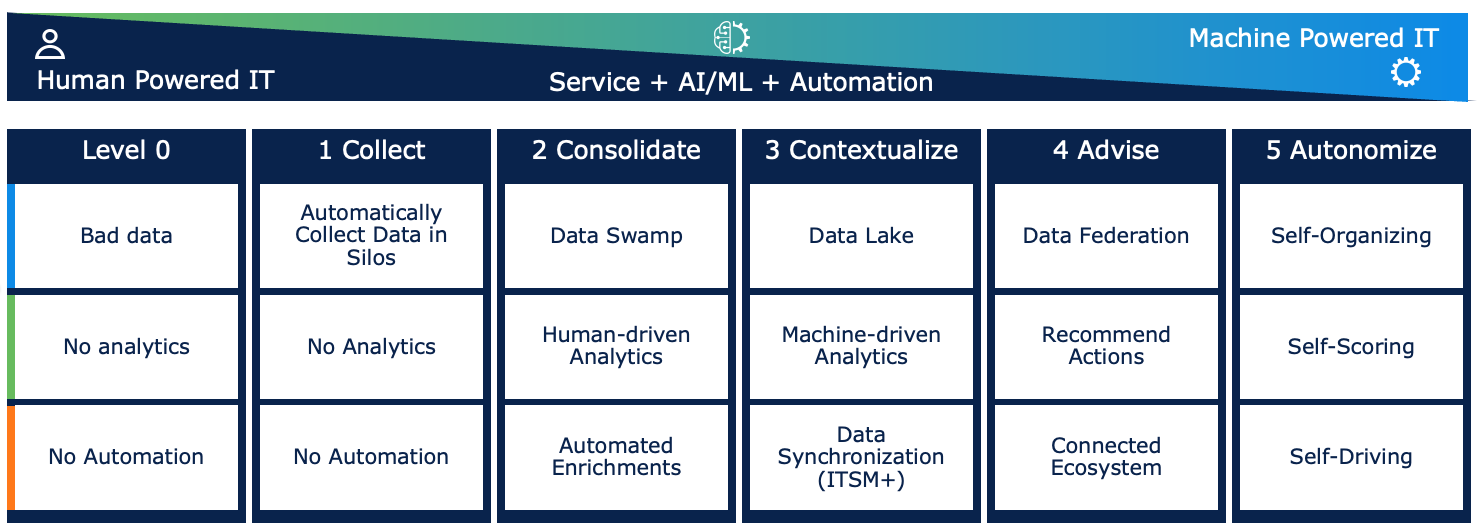 Human Powered IT

Service + AI/ML + Automation

Machine Powered IT

| Level 0 | 1 Collect | 2 Consolidate | 3 Contextualize | 4 Advise | 5 Autonomize |
|---|---|---|---|---|---|
| Bad data | Automatically Collect Data in Silos | Data Swamp | Data Lake | Data Federation | Self-Organizing |
| No analytics | No Analytics | Human-driven Analytics | Machine-driven Analytics | Recommend Actions | Self-Scoring |
| No Automation | No Automation | Automated Enrichments | Data Synchronization (ITSM+) | Connected Ecosystem | Self-Driving |